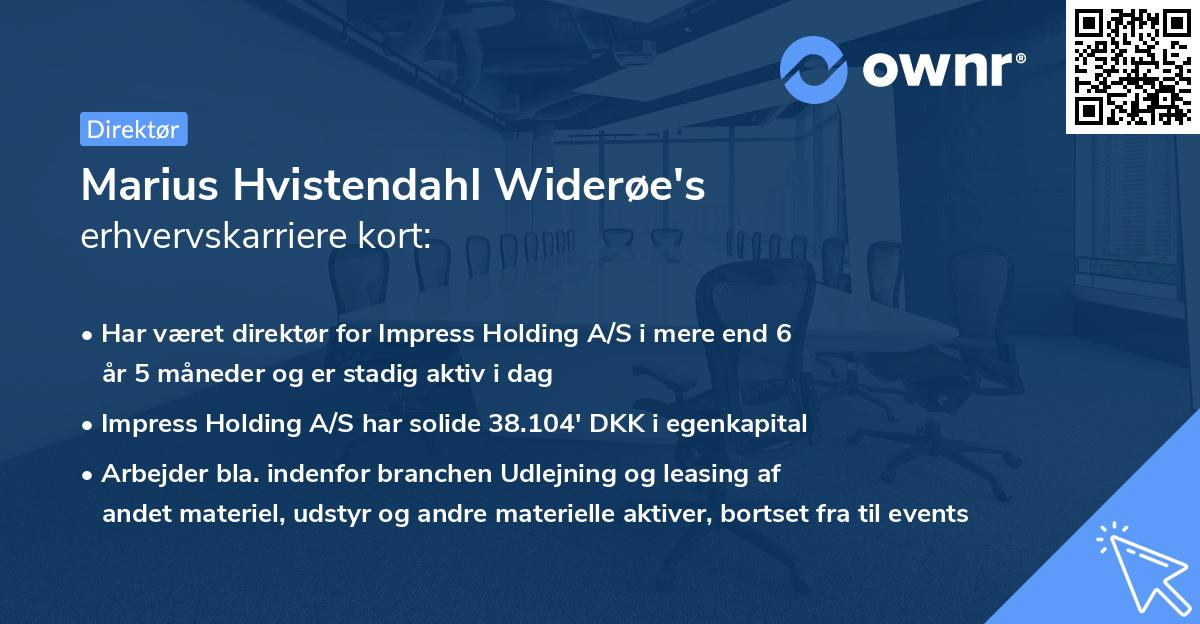 ownr®

Direktør

Marius Hvistendahl Widerøe's
erhvervskarriere kort:

• Har været direktør for Impress Holding A/S i mere end 6 år 5 måneder og er stadig aktiv i dag

• Impress Holding A/S har solide 38.104' DKK i egenkapital

• Arbejder bla. indenfor branchen Udlejning og leasing af andet materiel, udstyr og andre materielle aktiver, bortset fra til events